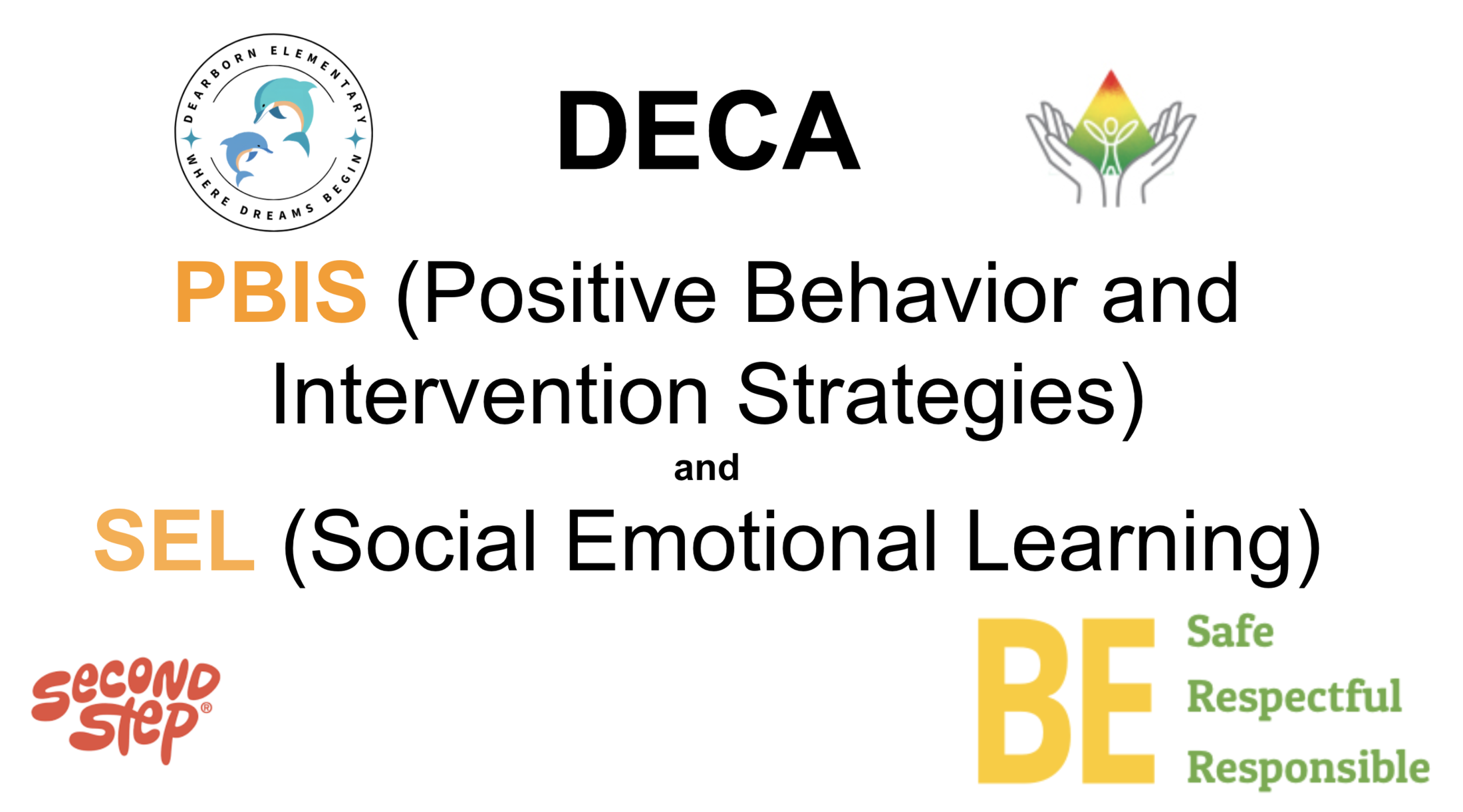 DEARBORN ELEMENTARY
WHERE DREAMS BEGIN

DECA

PBIS (Positive Behavior and Intervention Strategies)

and

SEL (Social Emotional Learning)

second step®

BE
Safe
Respectful
Responsible